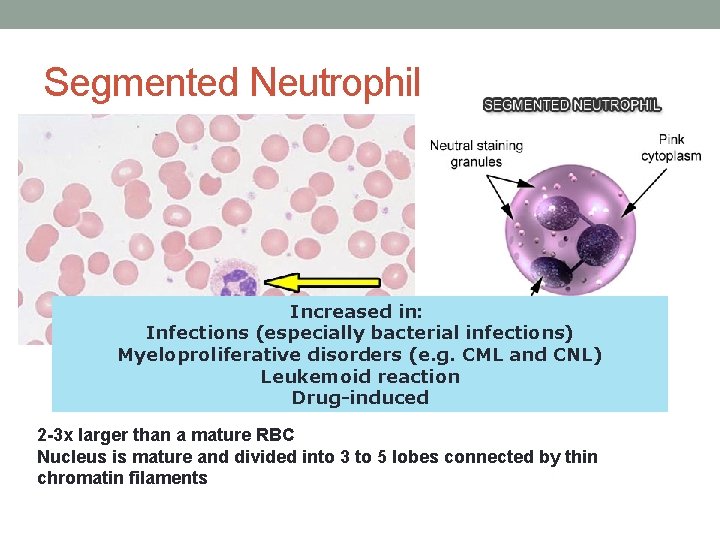 Segmented Neutrophil

SEGMENTED NEUTROPHIL

Neutral staining granules

Pink cytoplasm

Increased in:
Infections (especially bacterial infections)
Myeloproliferative disorders (e.g. CML and CNL)
Leukemoid reaction
Drug-induced

2-3x larger than a mature RBC
Nucleus is mature and divided into 3 to 5 lobes connected by thin chromatin filaments